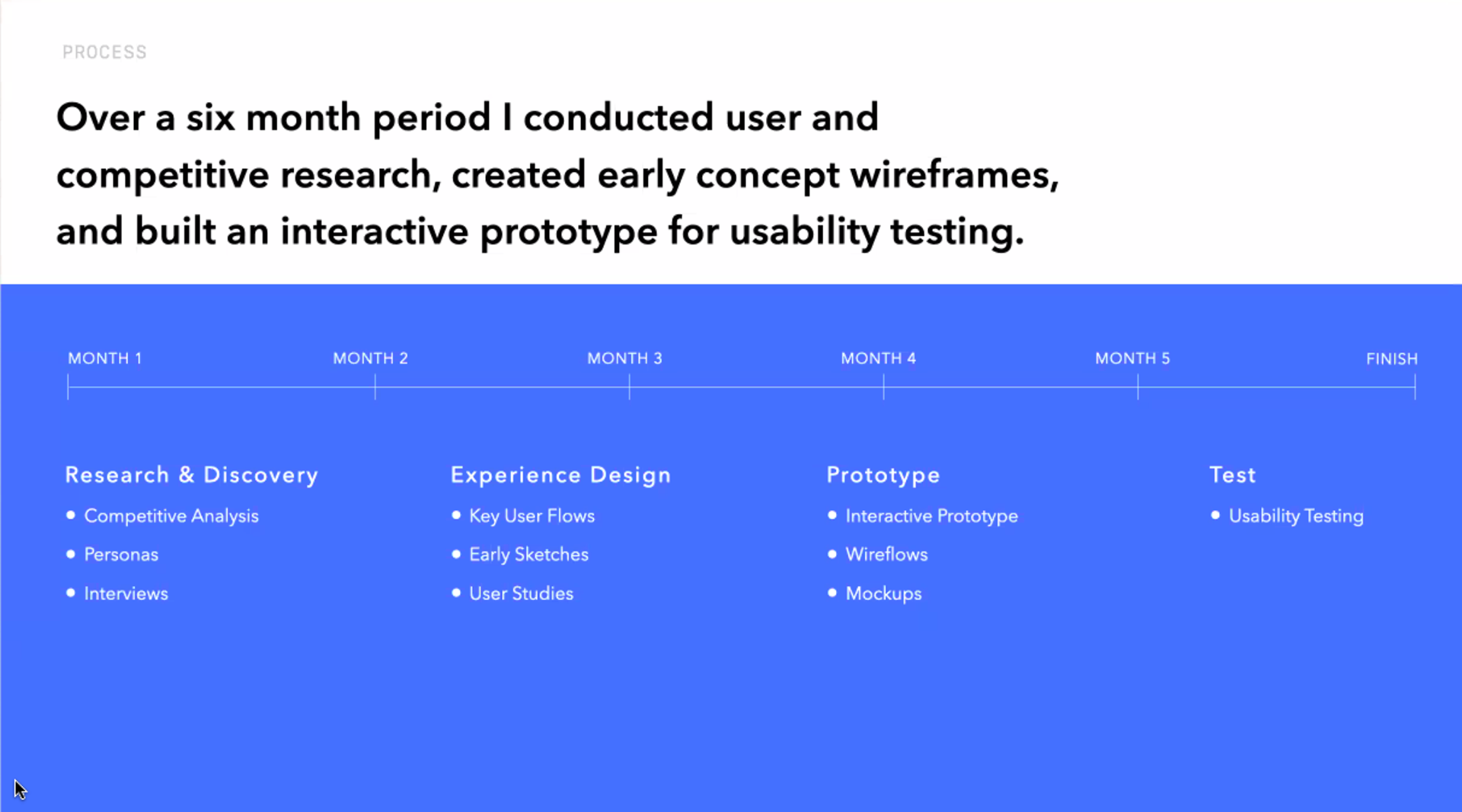 PROCESS

Over a six month period I conducted user and competitive research, created early concept wireframes, and built an interactive prototype for usability testing.

MONTH 1   MONTH 2   MONTH 3   MONTH 4   MONTH 5   FINISH

Research & Discovery
• Competitive Analysis
• Personas
• Interviews

Experience Design
• Key User Flows
• Early Sketches
• User Studies

Prototype
• Interactive Prototype
• Wireflows
• Mockups

Test
• Usability Testing